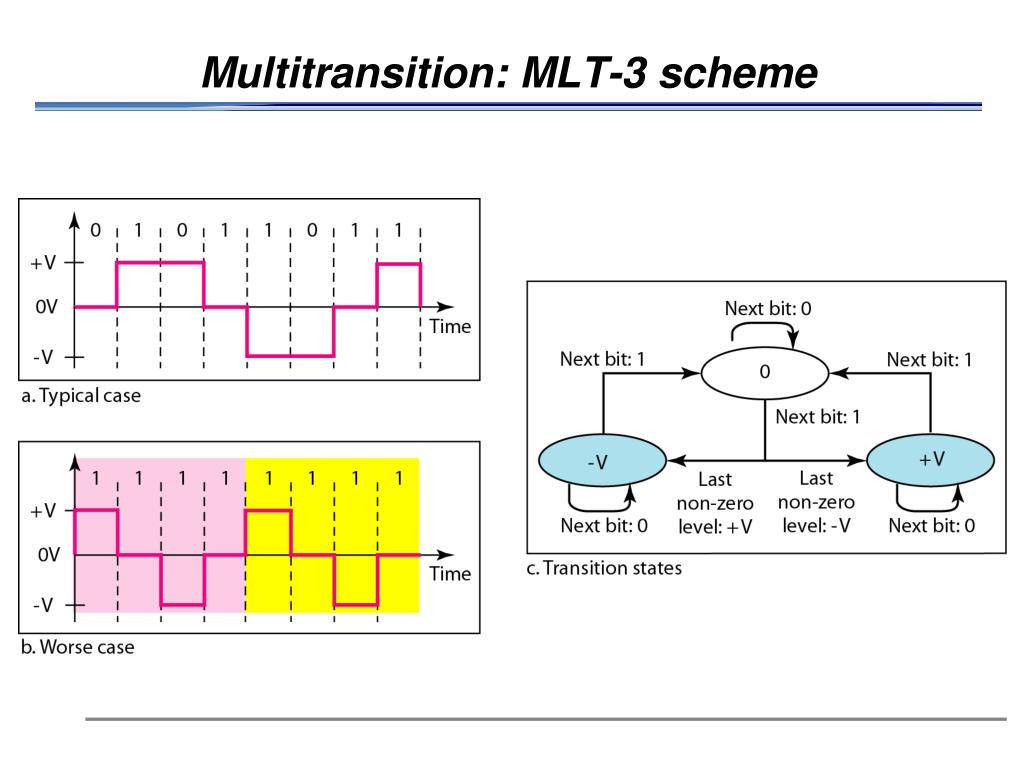 Multitransition: MLT-3 scheme

0 1 0 1 1 0 1 1

+V

0V

-V

Time

a. Typical case

1 1 1 1 1 1 1 1

+V

0V

-V

Time

b. Worse case

Next bit: 0

Next bit: 1

0

Next bit: 1

Next bit: 1

-V

+V

Last non-zero level: +V

Last non-zero level: -V

Next bit: 0

Next bit: 0

c. Transition states